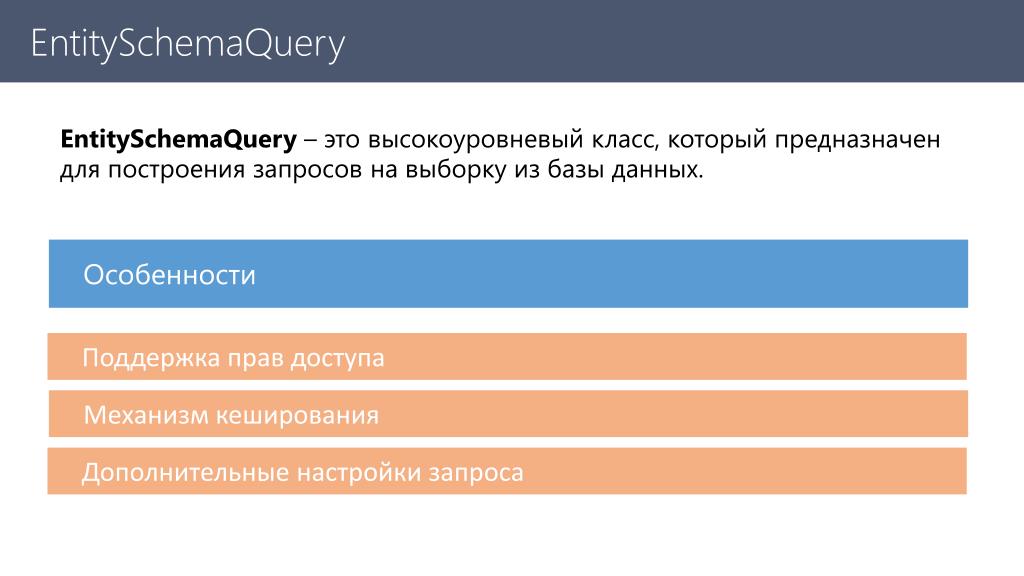 EntitySchemaQuery

EntitySchemaQuery – это высокоуровневый класс, который предназначен для построения запросов на выборку из базы данных.

Особенности

Поддержка прав доступа

Механизм кеширования

Дополнительные настройки запроса